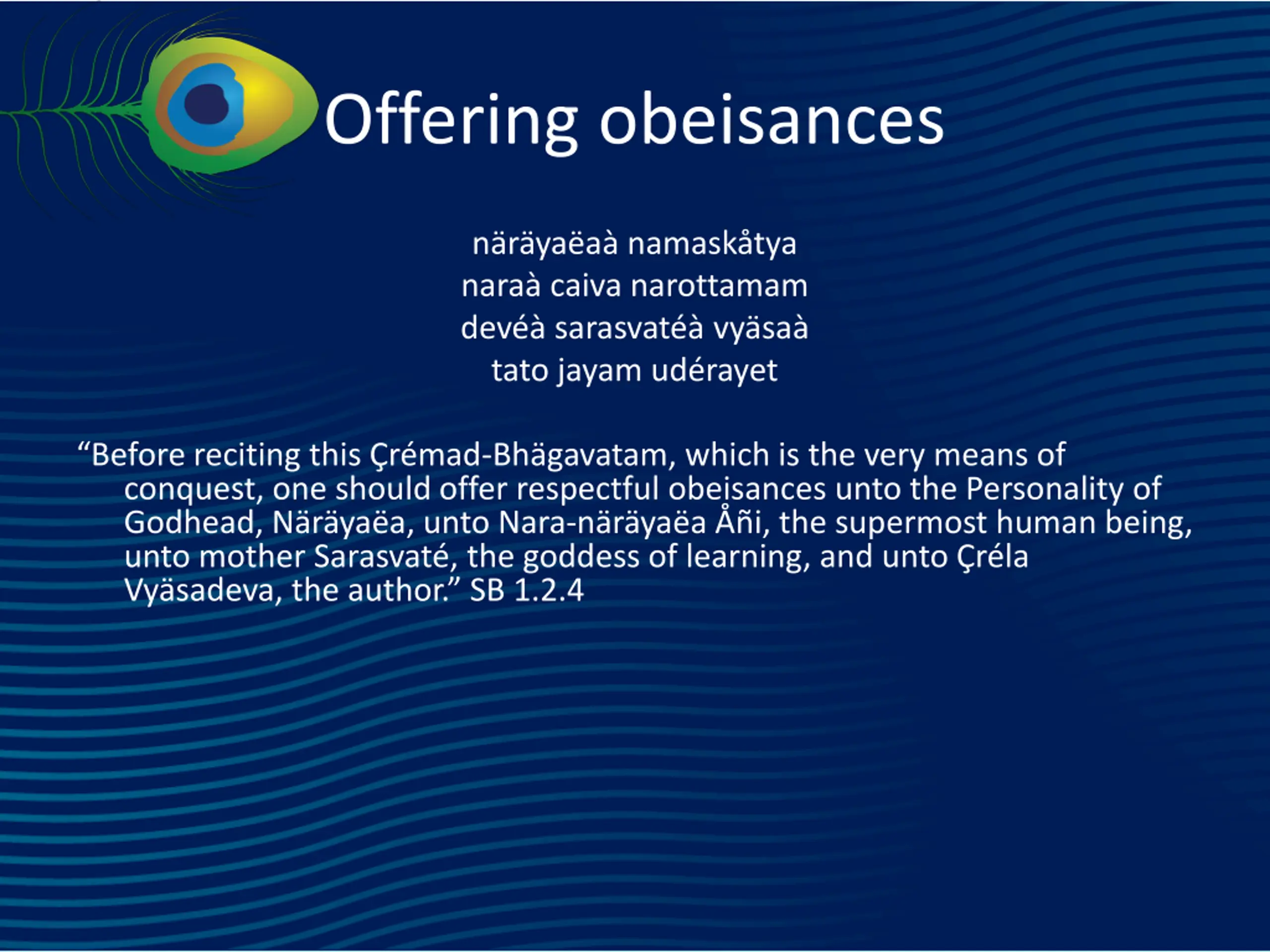 Offering obeisances

näräyaëaà namaskåtya
naraà caiva narottamam
devéà sarasvatéà vyäsaà
tato jayam udérayet

“Before reciting this Çrémad-Bhägavatam, which is the very means of conquest, one should offer respectful obeisances unto the Personality of Godhead, Näräyaëa, unto Nara-näräyaëa Åñi, the supermost human being, unto mother Sarasvaté, the goddess of learning, and unto Çréla Vyäsadeva, the author.” SB 1.2.4